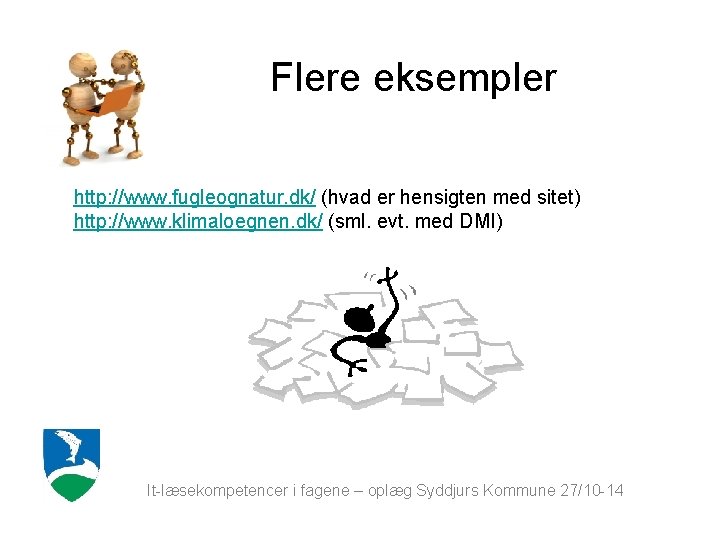 Flere eksempler

http://www.fugleognatur.dk/ (hvad er hensigten med sitet)
http://www.klimaloegnen.dk/ (sml. evt. med DMI)

It-læsekompetencer i fagene – oplæg Syddjurs Kommune 27/10-14